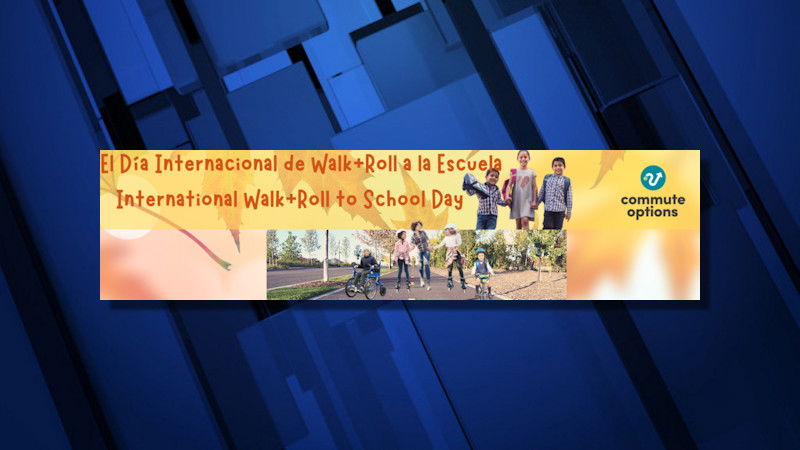 El Día Internacional de Walk+Roll a la Escuela
International Walk+Roll to School Day

commute options